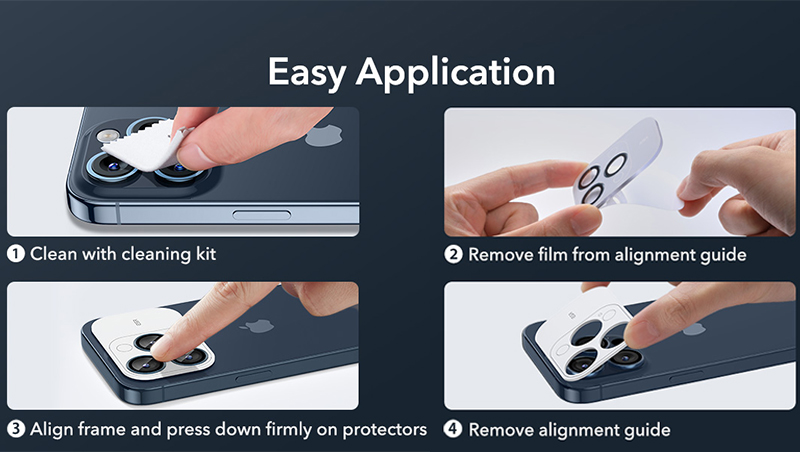 Easy Application

❶ Clean with cleaning kit

❷ Remove film from alignment guide

❸ Align frame and press down firmly on protectors

❹ Remove alignment guide